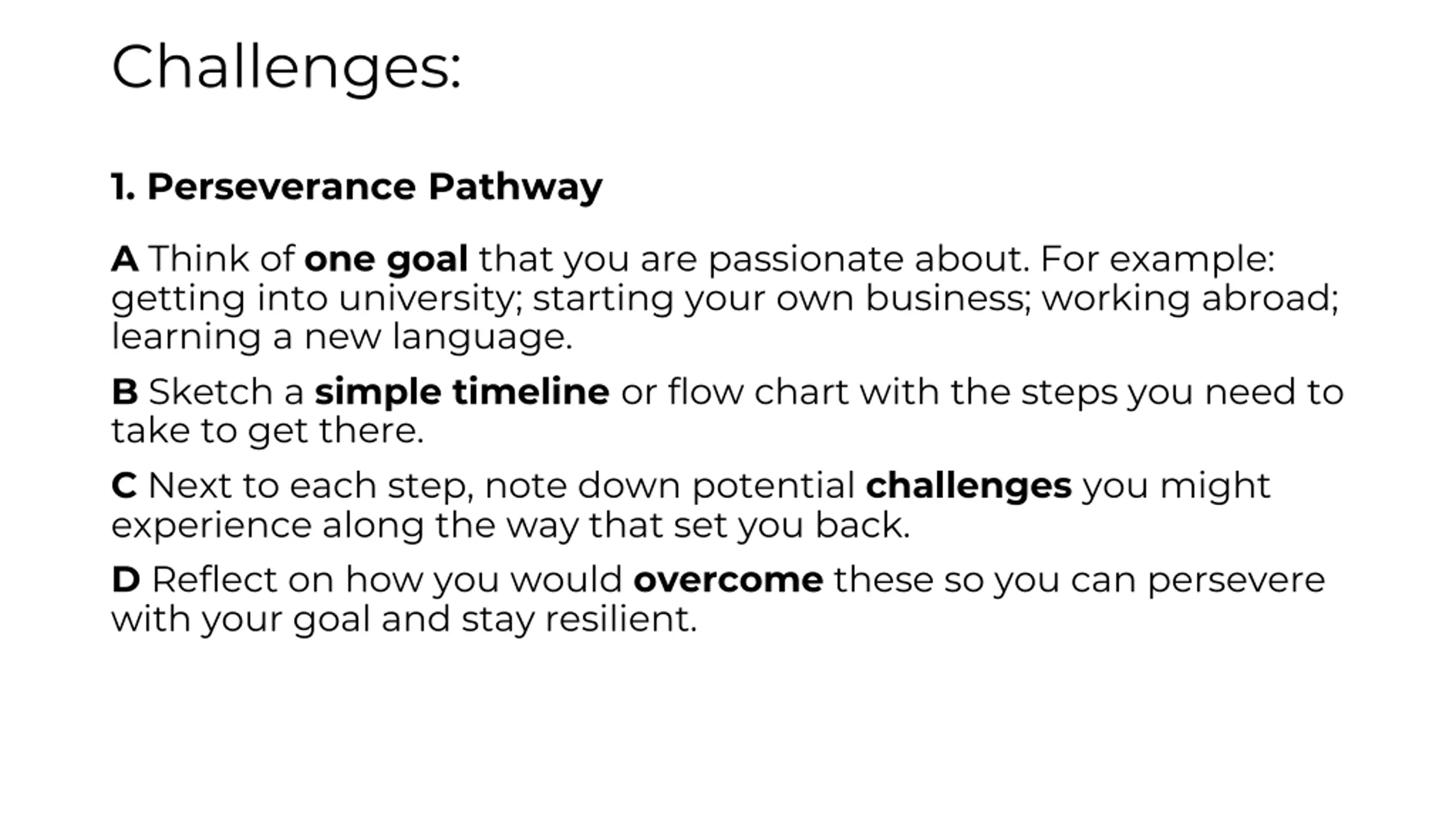 Challenges:

1. Perseverance Pathway

A Think of one goal that you are passionate about. For example: getting into university; starting your own business; working abroad; learning a new language.

B Sketch a simple timeline or flow chart with the steps you need to take to get there.

C Next to each step, note down potential challenges you might experience along the way that set you back.

D Reflect on how you would overcome these so you can persevere with your goal and stay resilient.